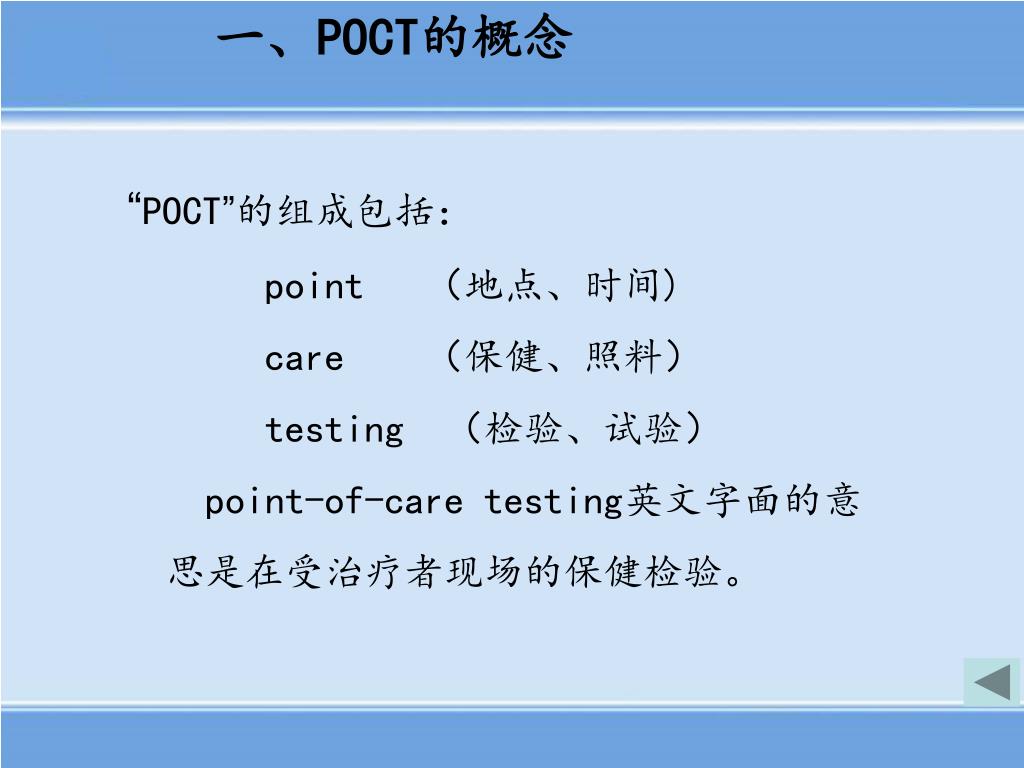 一、POCT的概念

“POCT”的组成包括:

point （地点、时间）

care （保健、照料）

testing （检验、试验）

point-of-care testing英文字面的意思是在受治疗者现场的保健检验。